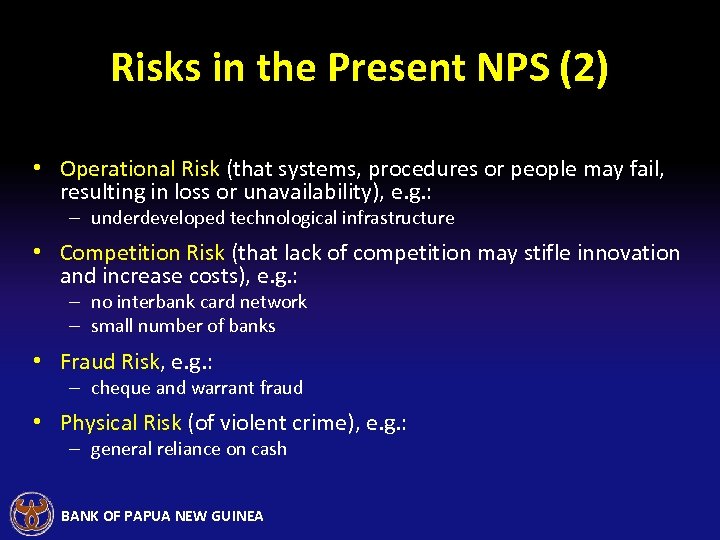 Risks in the Present NPS (2)

• Operational Risk (that systems, procedures or people may fail, resulting in loss or unavailability), e.g.:
– underdeveloped technological infrastructure

• Competition Risk (that lack of competition may stifle innovation and increase costs), e.g.:
– no interbank card network
– small number of banks

• Fraud Risk, e.g.:
– cheque and warrant fraud

• Physical Risk (of violent crime), e.g.:
– general reliance on cash

BANK OF PAPUA NEW GUINEA